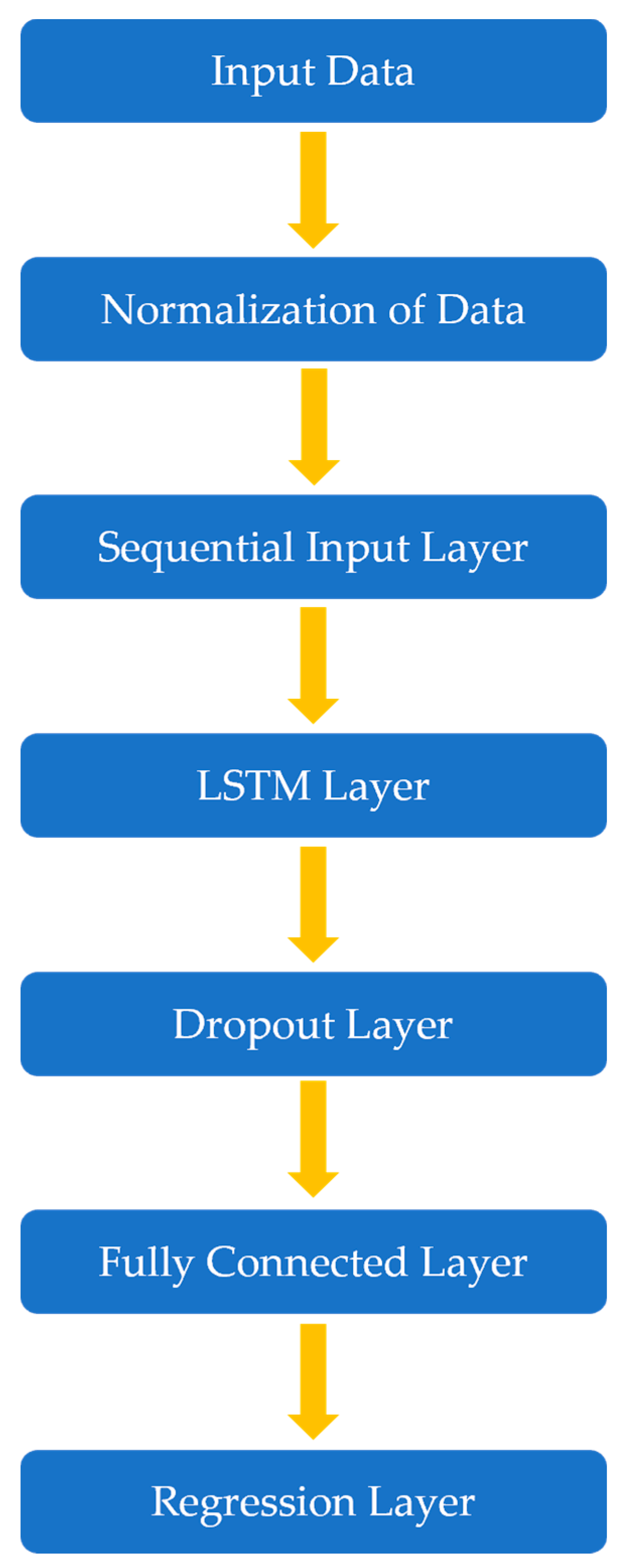 Input Data

Normalization of Data

Sequential Input Layer

LSTM Layer

Dropout Layer

Fully Connected Layer

Regression Layer